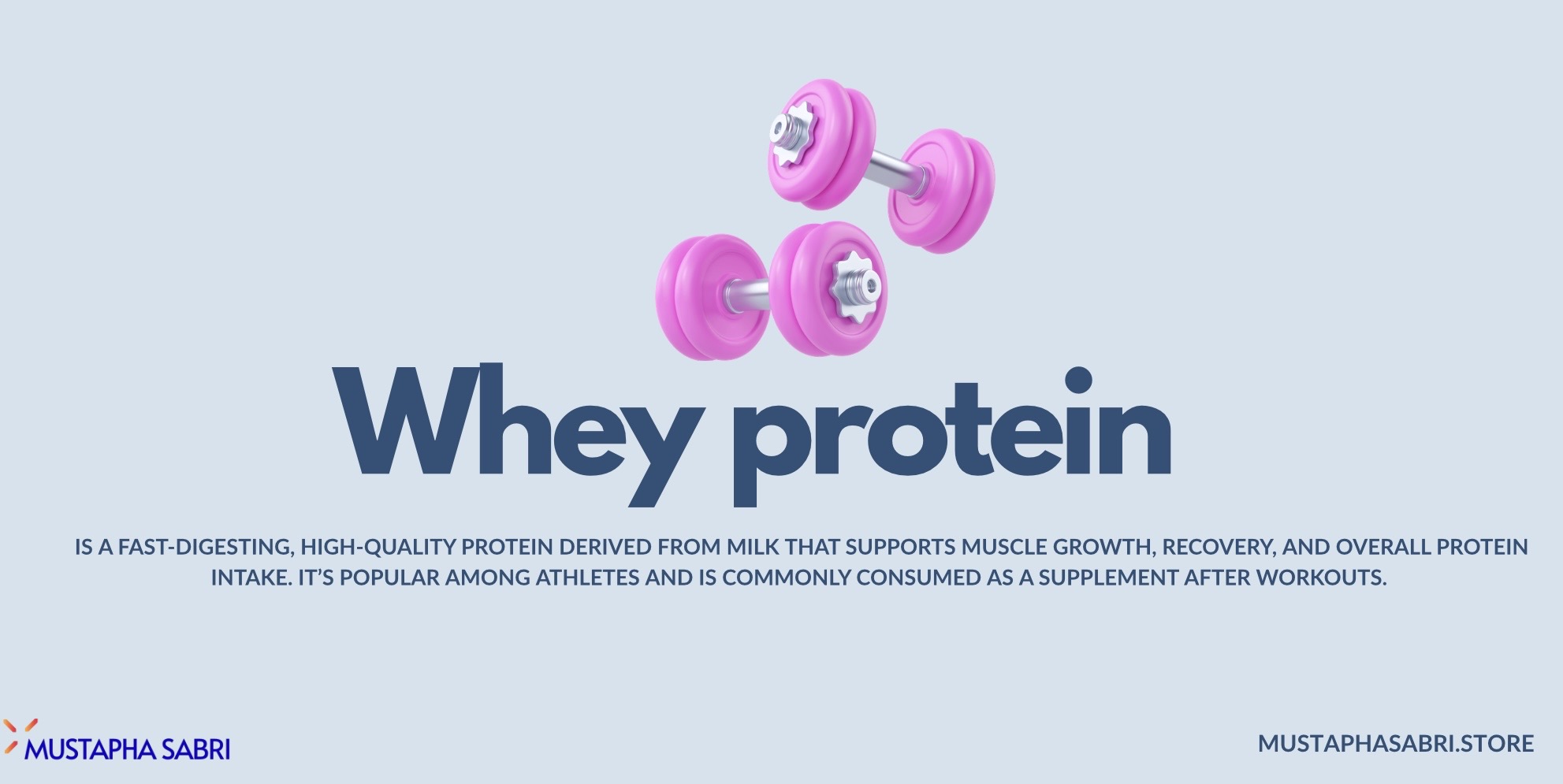 Whey protein

IS A FAST-DIGESTING, HIGH-QUALITY PROTEIN DERIVED FROM MILK THAT SUPPORTS MUSCLE GROWTH, RECOVERY, AND OVERALL PROTEIN INTAKE. IT'S POPULAR AMONG ATHLETES AND IS COMMONLY CONSUMED AS A SUPPLEMENT AFTER WORKOUTS.

MUSTAPHA SABRI

MUSTAPHASABRI.STORE